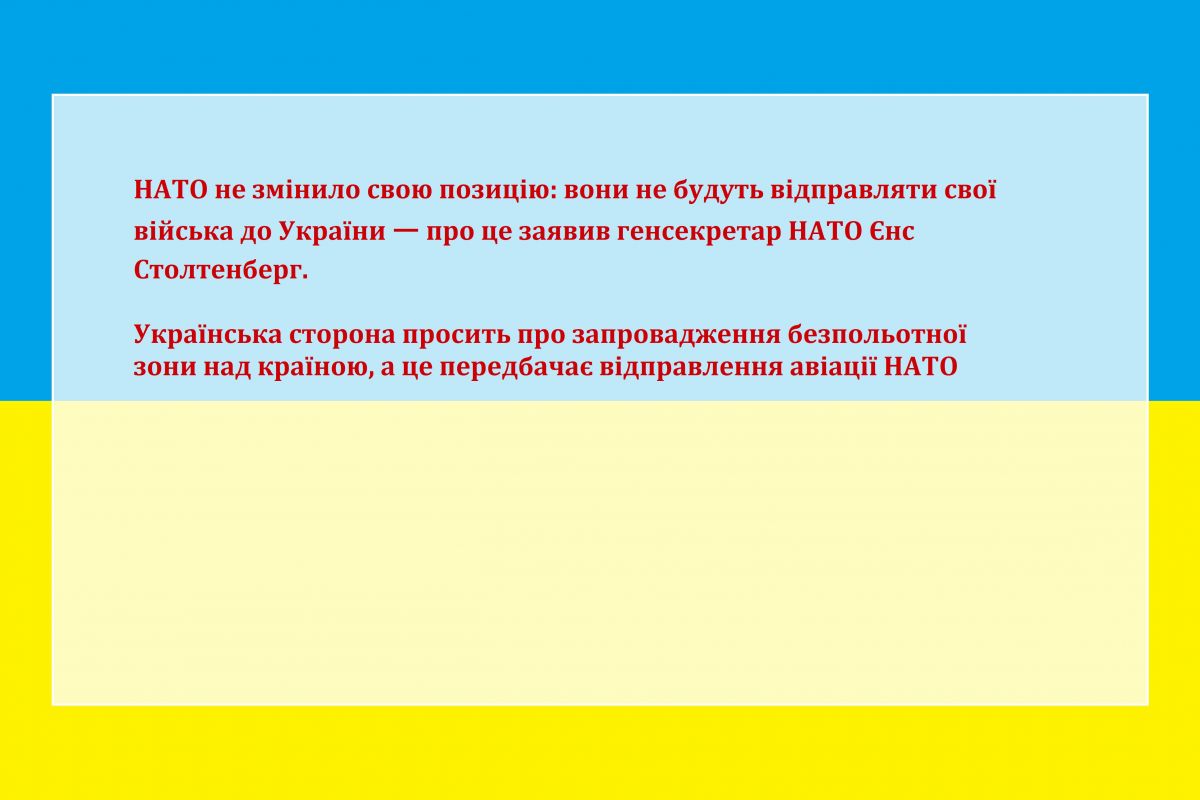 НАТО не змінило свою позицію: вони не будуть відправляти свої війська до України — про це заявив генсекретар НАТО Єнс Столтенберг.

Українська сторона просить про запровадження безпольотної зони над країною, а це передбачає відправлення авіації НАТО